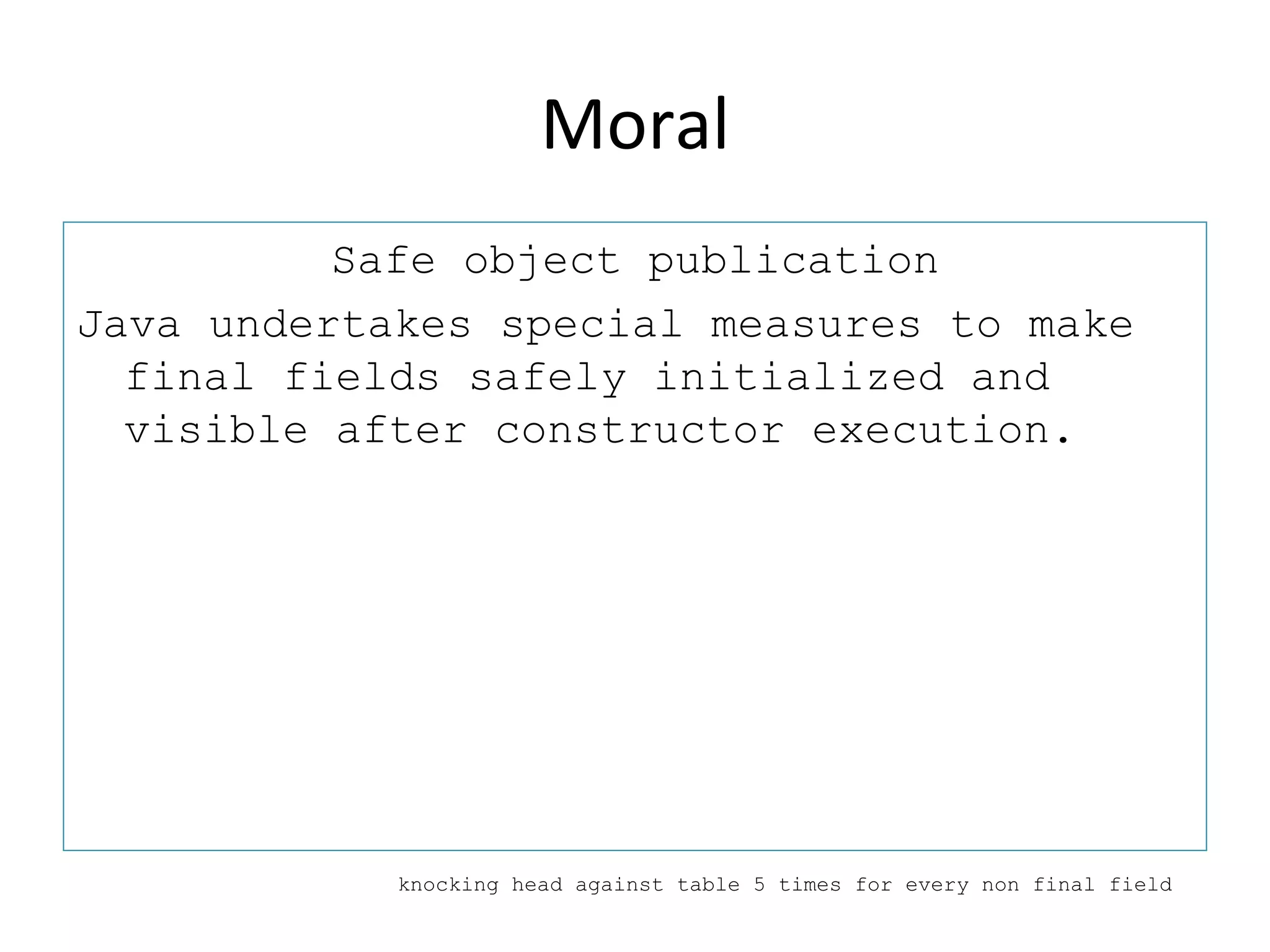 Moral

Safe object publication

Java undertakes special measures to make final fields safely initialized and visible after constructor execution.

knocking head against table 5 times for every non final field